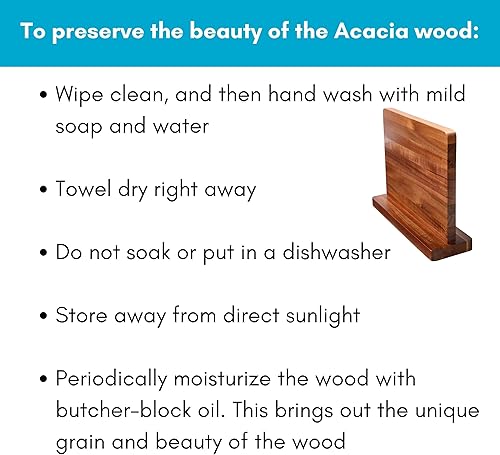 To preserve the beauty of the Acacia wood:

• Wipe clean, and then hand wash with mild soap and water

• Towel dry right away

• Do not soak or put in a dishwasher

• Store away from direct sunlight

• Periodically moisturize the wood with butcher-block oil. This brings out the unique grain and beauty of the wood